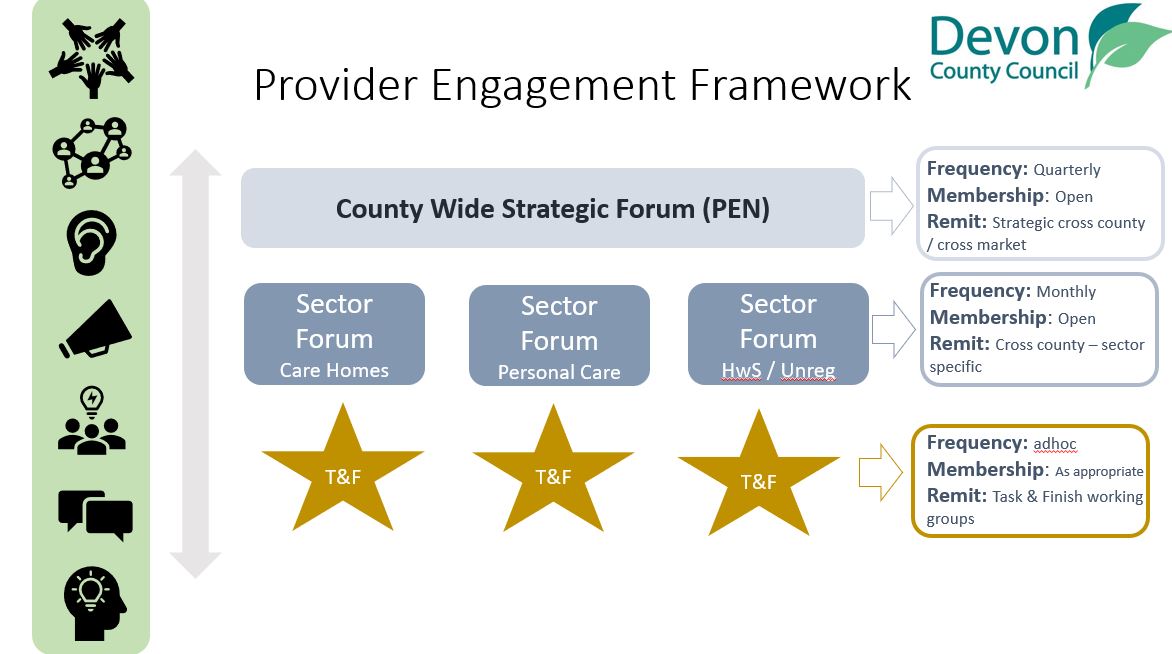 Devon County Council

Provider Engagement Framework

County Wide Strategic Forum (PEN)

Frequency: Quarterly
Membership: Open
Remit: Strategic cross county / cross market

Sector Forum
Care Homes

Sector Forum
Personal Care

Sector Forum
HwS / Unreg

Frequency: Monthly
Membership: Open
Remit: Cross county – sector specific

T&F

T&F

T&F

Frequency: adhoc
Membership: As appropriate
Remit: Task & Finish working groups